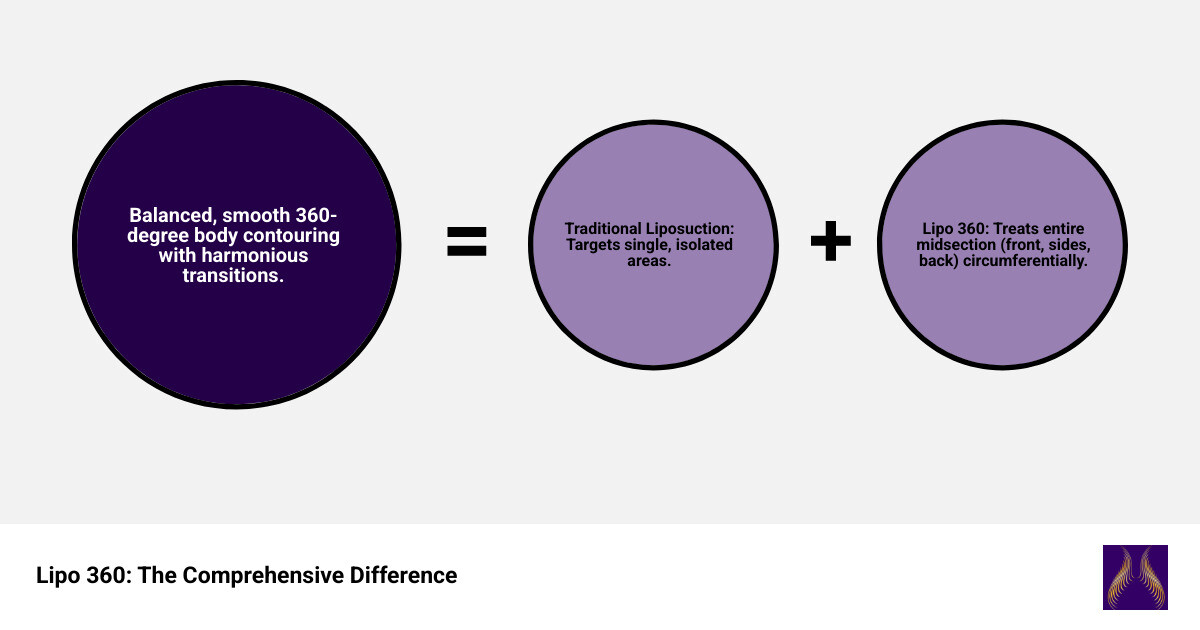 Balanced, smooth 360-degree body contouring with harmonious transitions.

=

Traditional Liposuction: Targets single, isolated areas.

+

Lipo 360: Treats entire midsection (front, sides, back) circumferentially.

Lipo 360: The Comprehensive Difference